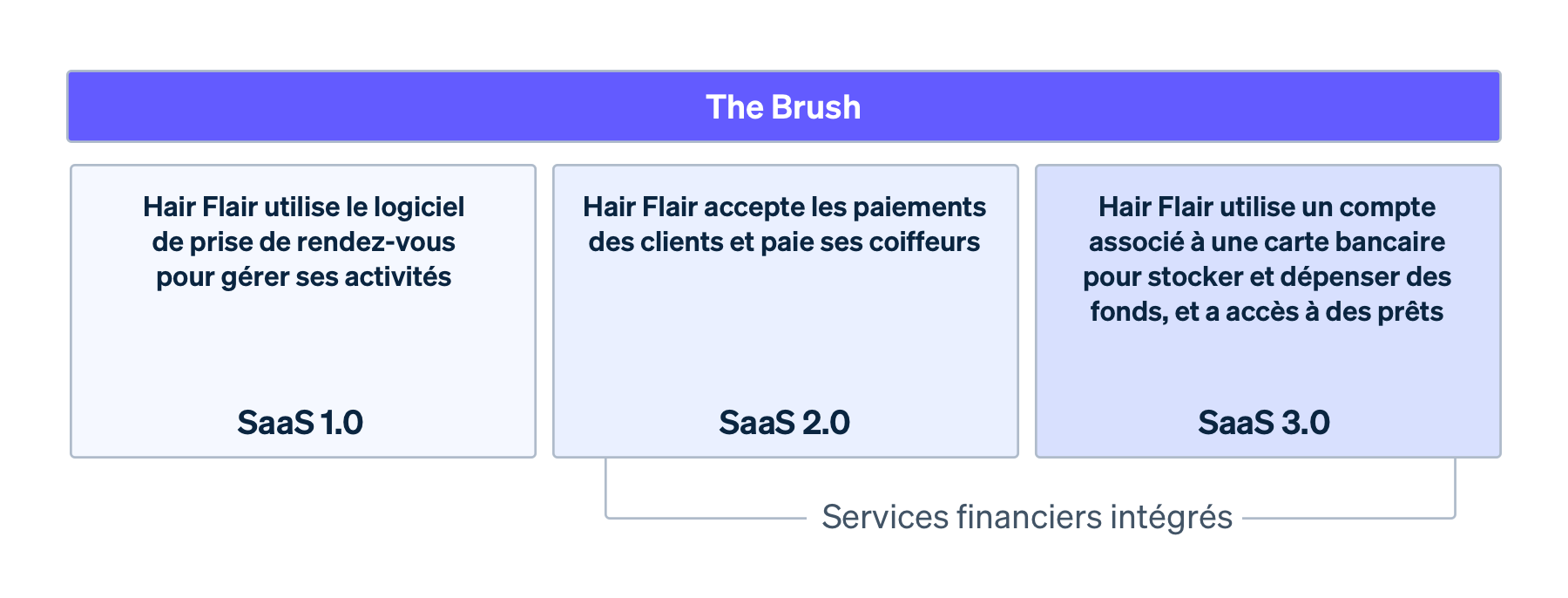 The Brush

Hair Flair utilise le logiciel de prise de rendez-vous pour gérer ses activités

SaaS 1.0

Hair Flair accepte les paiements des clients et paie ses coiffeurs

SaaS 2.0

Hair Flair utilise un compte associé à une carte bancaire pour stocker et dépenser des fonds, et a accès à des prêts

SaaS 3.0

Services financiers intégrés